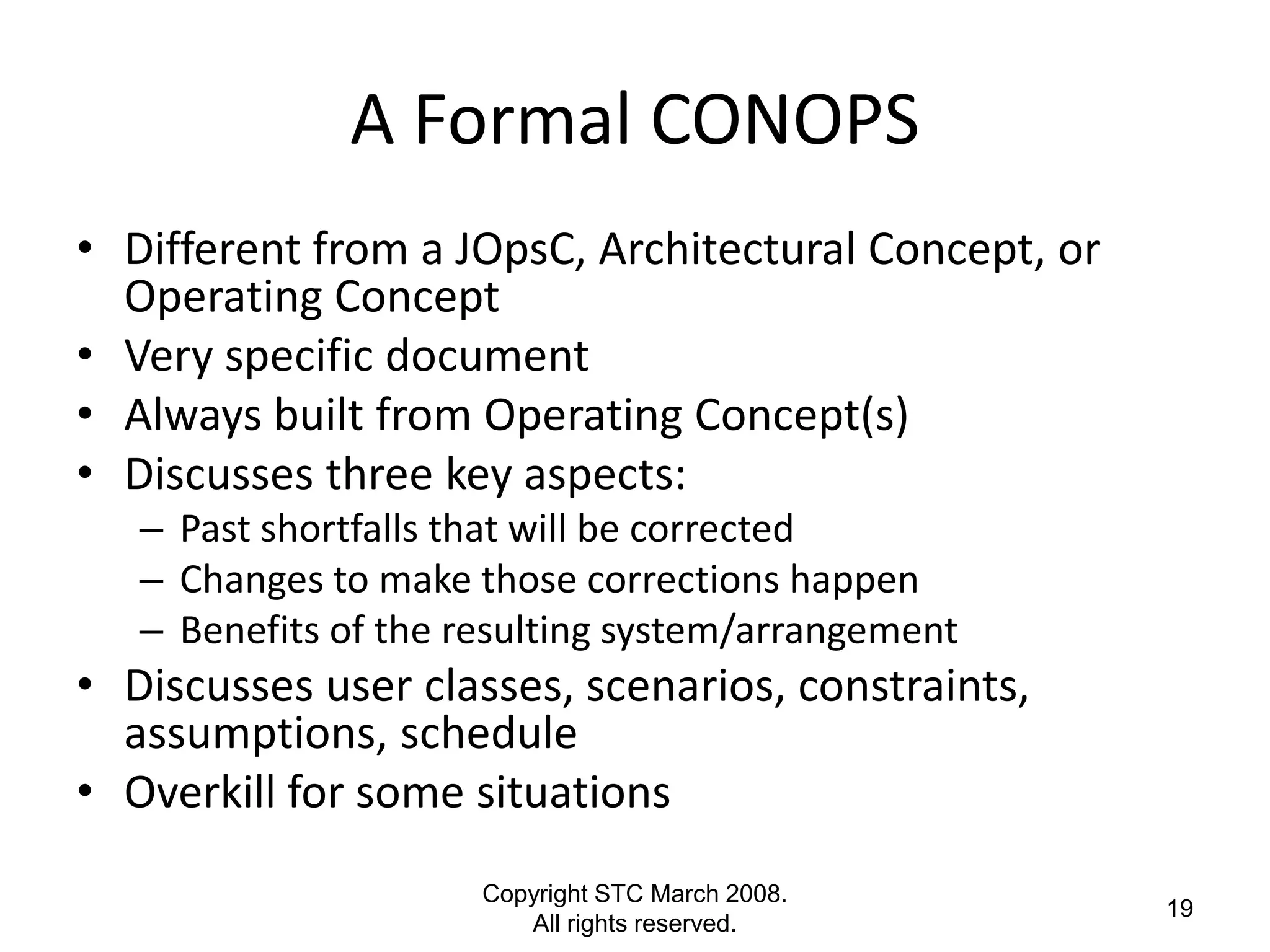 A Formal CONOPS

• Different from a JOpsC, Architectural Concept, or Operating Concept
• Very specific document
• Always built from Operating Concept(s)
• Discusses three key aspects:
  – Past shortfalls that will be corrected
  – Changes to make those corrections happen
  – Benefits of the resulting system/arrangement
• Discusses user classes, scenarios, constraints, assumptions, schedule
• Overkill for some situations

Copyright STC March 2008.
All rights reserved.

19